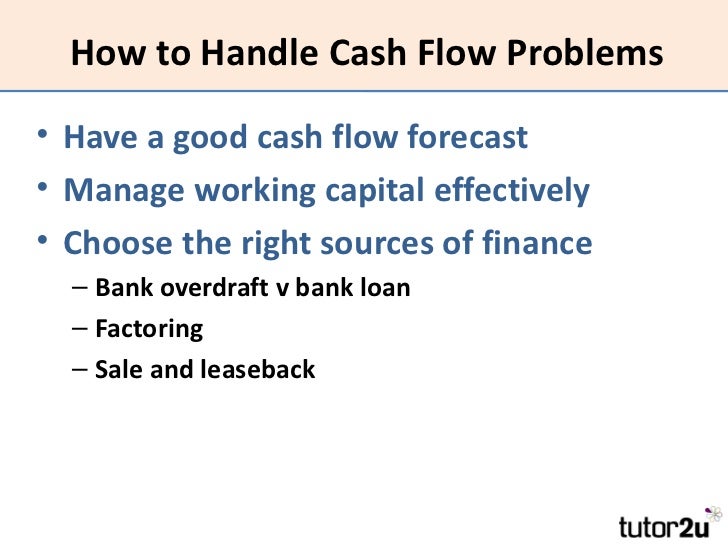 How to Handle Cash Flow Problems

• Have a good cash flow forecast
• Manage working capital effectively
• Choose the right sources of finance
  – Bank overdraft v bank loan
  – Factoring
  – Sale and leaseback

tutor2u